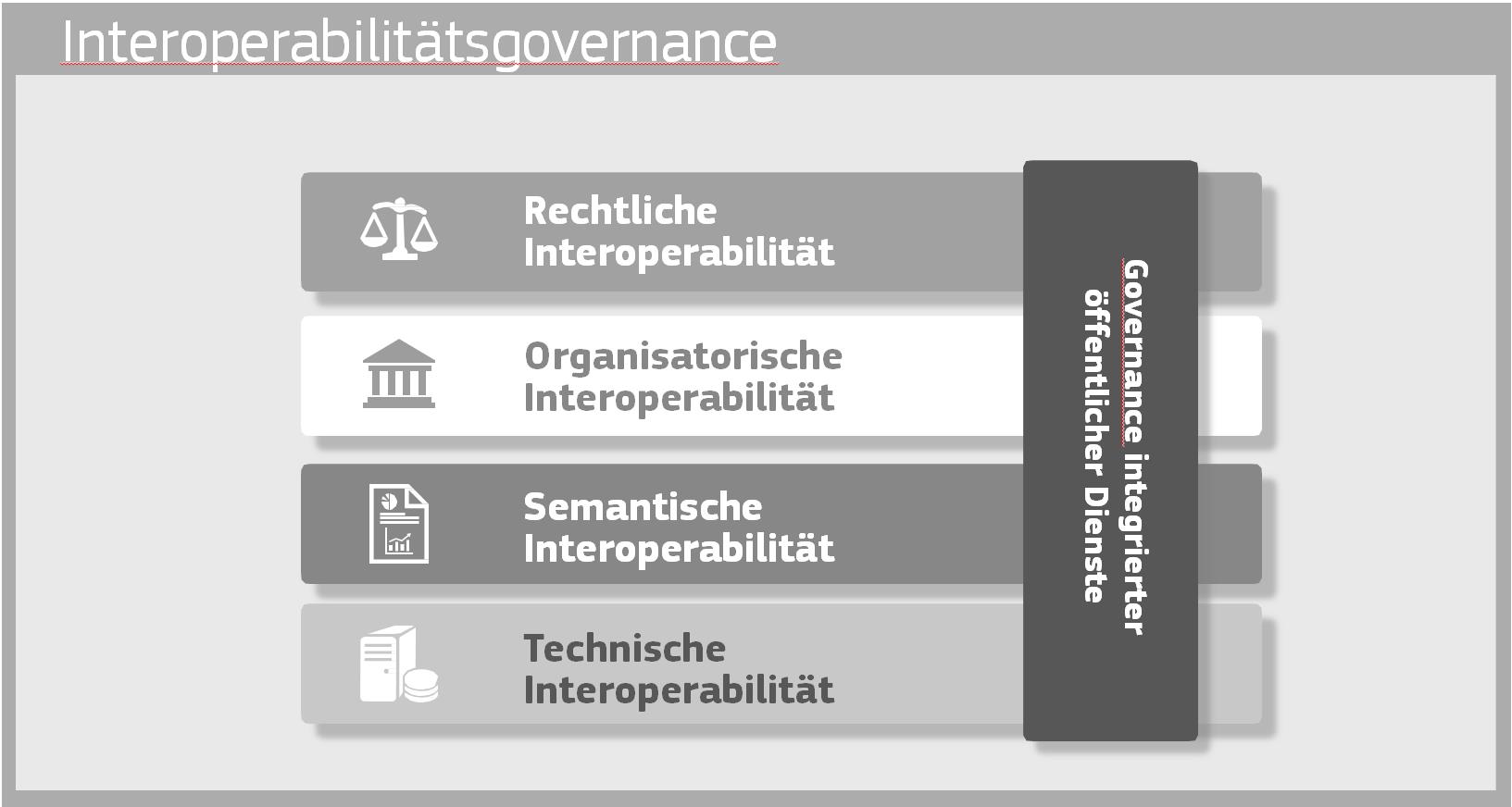 Interoperabilitätsgovernance

Rechtliche Interoperabilität

Organisatorische Interoperabilität

Semantische Interoperabilität

Technische Interoperabilität

Governance integrierter öffentlicher Dienste